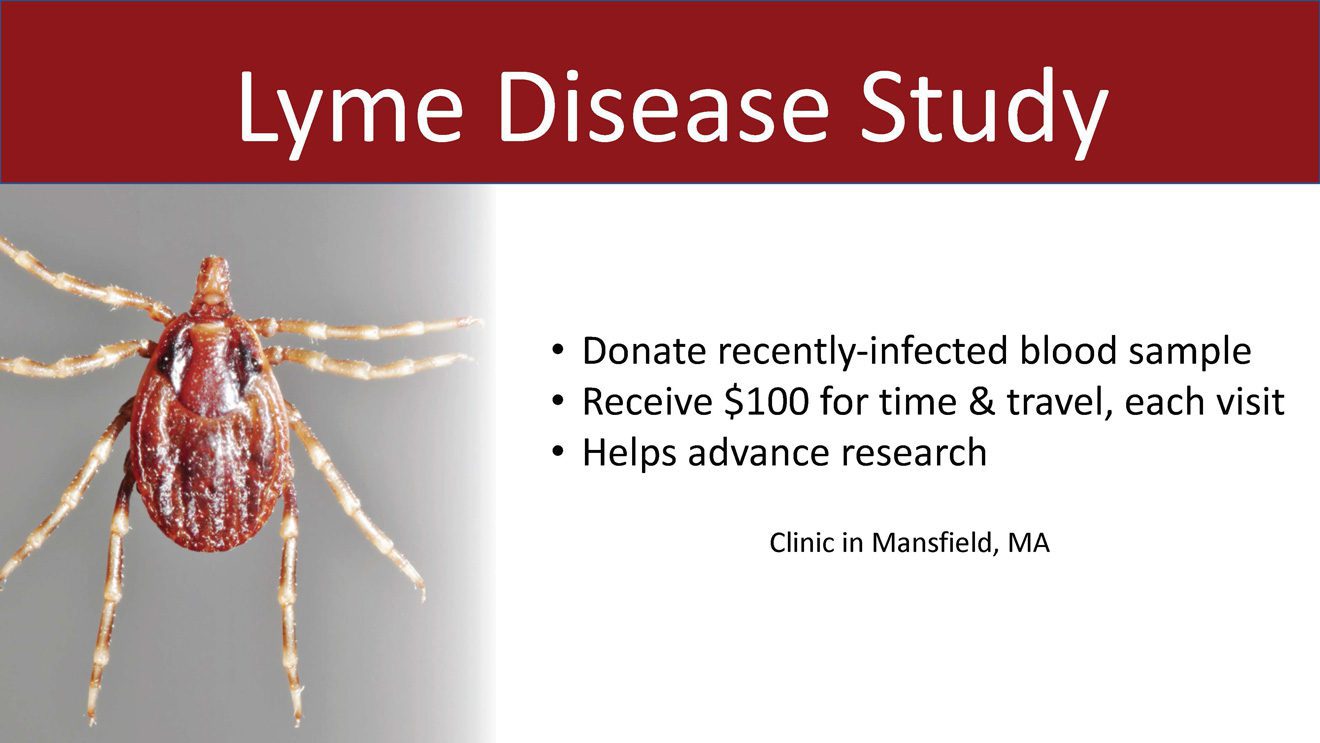 Lyme Disease Study

• Donate recently-infected blood sample
• Receive \$100 for time & travel, each visit
• Helps advance research

Clinic in Mansfield, MA